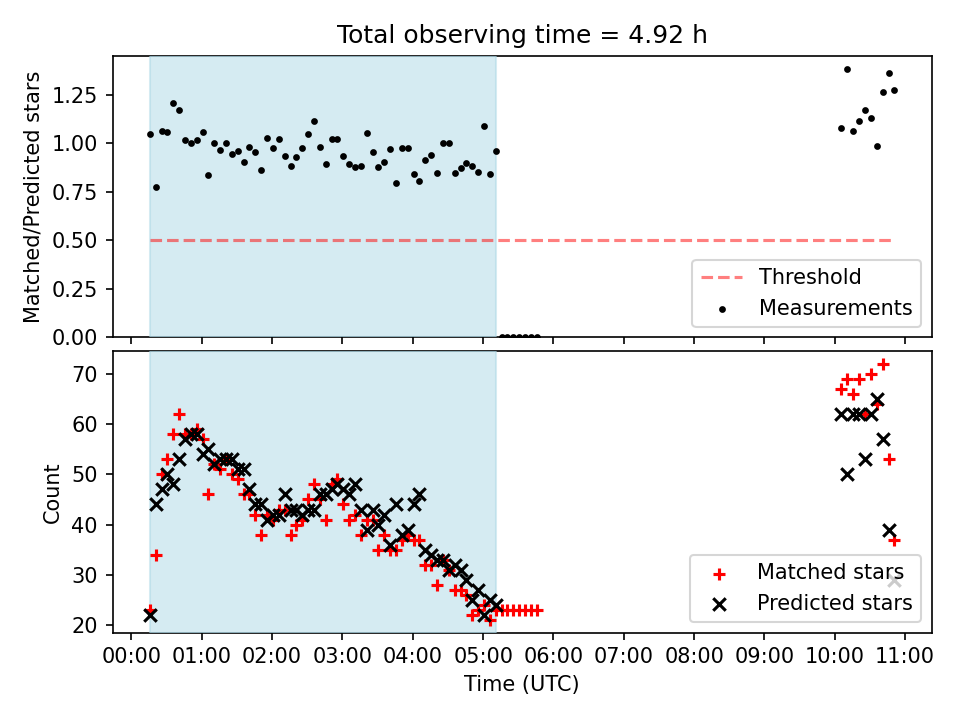 Total observing time = 4.92 h

Matched/Predicted stars

1.25
1.00
0.75
0.50
0.25
0.00

Threshold
Measurements

Count

70
60
50
40
30
20

Matched stars
Predicted stars

00:00 01:00 02:00 03:00 04:00 05:00 06:00 07:00 08:00 09:00 10:00 11:00

Time (UTC)